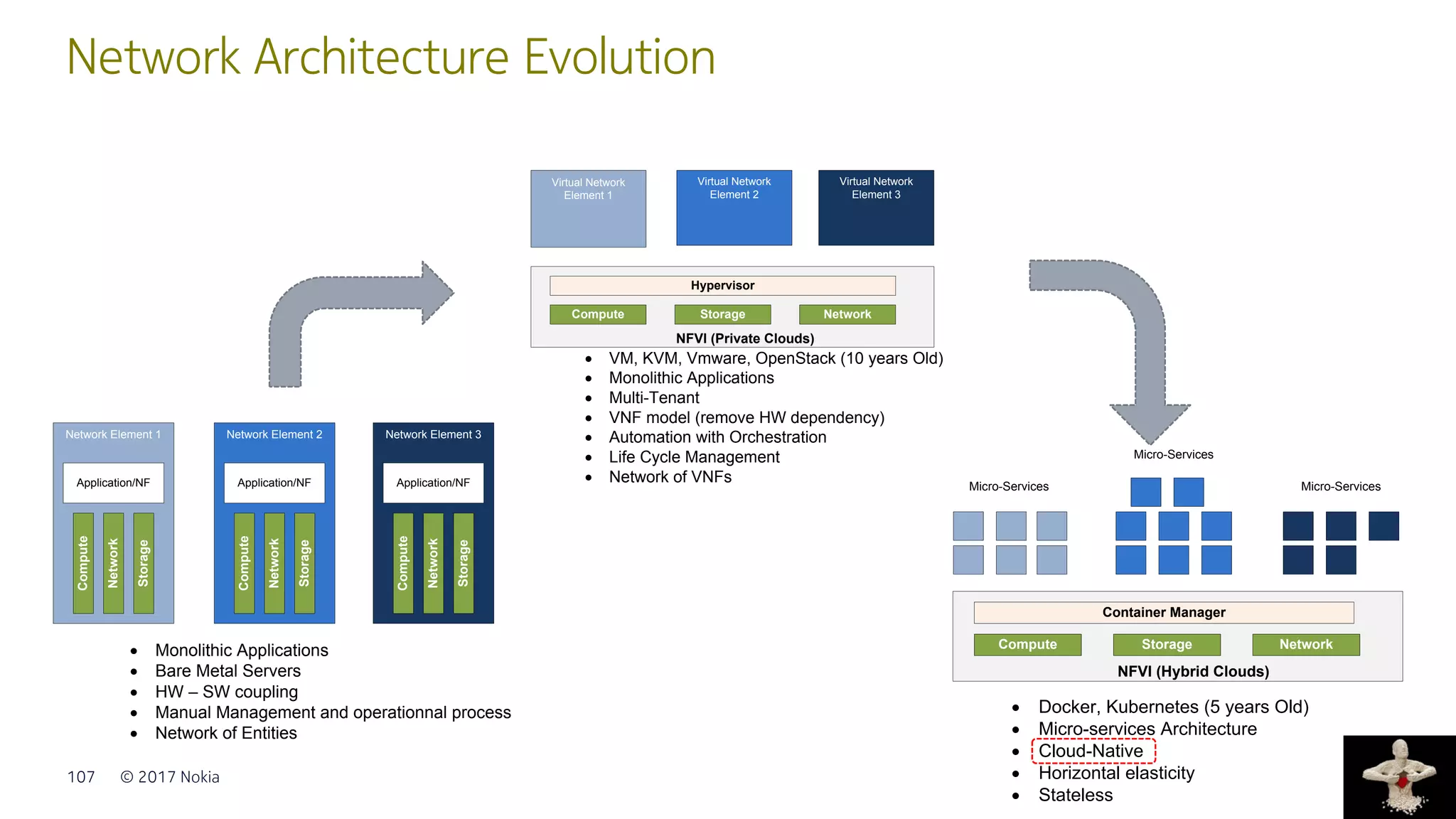 Network Architecture Evolution

Virtual Network Element 1

Virtual Network Element 2

Virtual Network Element 3

Hypervisor

Compute Storage Network

NFVI (Private Clouds)

- VM, KVM, Vmware, OpenStack (10 years Old)
- Monolithic Applications
- Multi-Tenant
- VNF model (remove HW dependency)
- Automation with Orchestration
- Life Cycle Management
- Network of VNFs

Network Element 1

Application/NF

Compute Network Storage

Network Element 2

Application/NF

Compute Network Storage

Network Element 3

Application/NF

Compute Network Storage

- Monolithic Applications
- Bare Metal Servers
- HW – SW coupling
- Manual Management and operationnal process
- Network of Entities

Micro-Services

Micro-Services

Micro-Services

Container Manager

Compute Storage Network

NFVI (Hybrid Clouds)

- Docker, Kubernetes (5 years Old)
- Micro-services Architecture
- Cloud-Native
- Horizontal elasticity
- Stateless

107 © 2017 Nokia